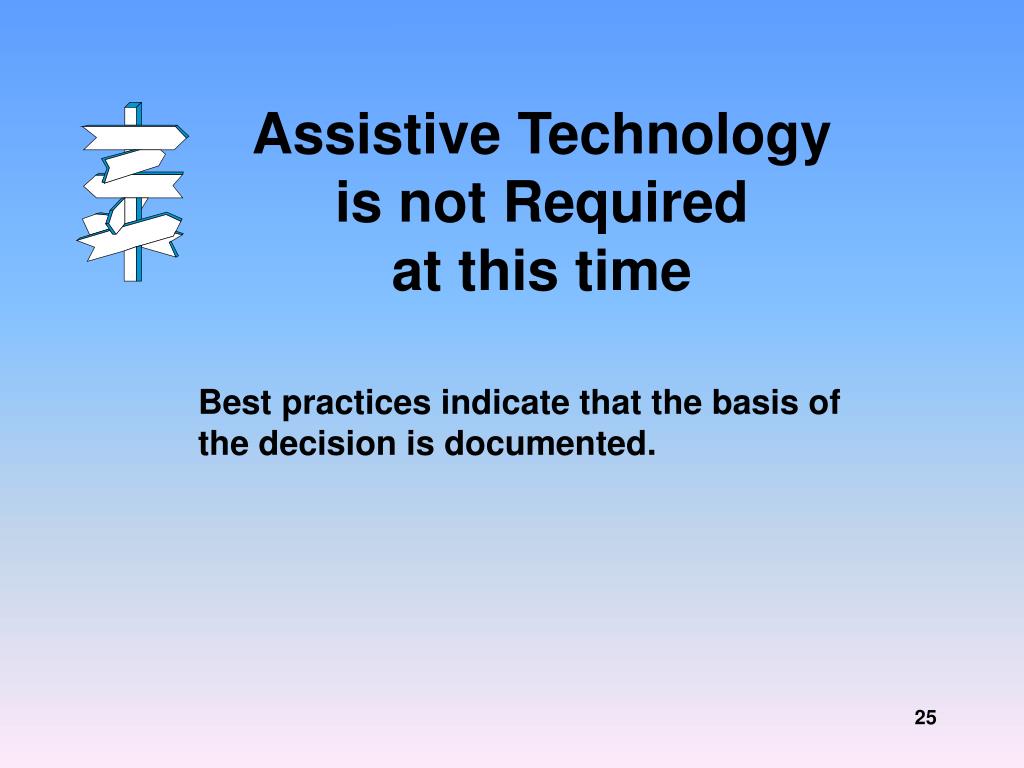 Assistive Technology is not Required at this time

Best practices indicate that the basis of the decision is documented.

25